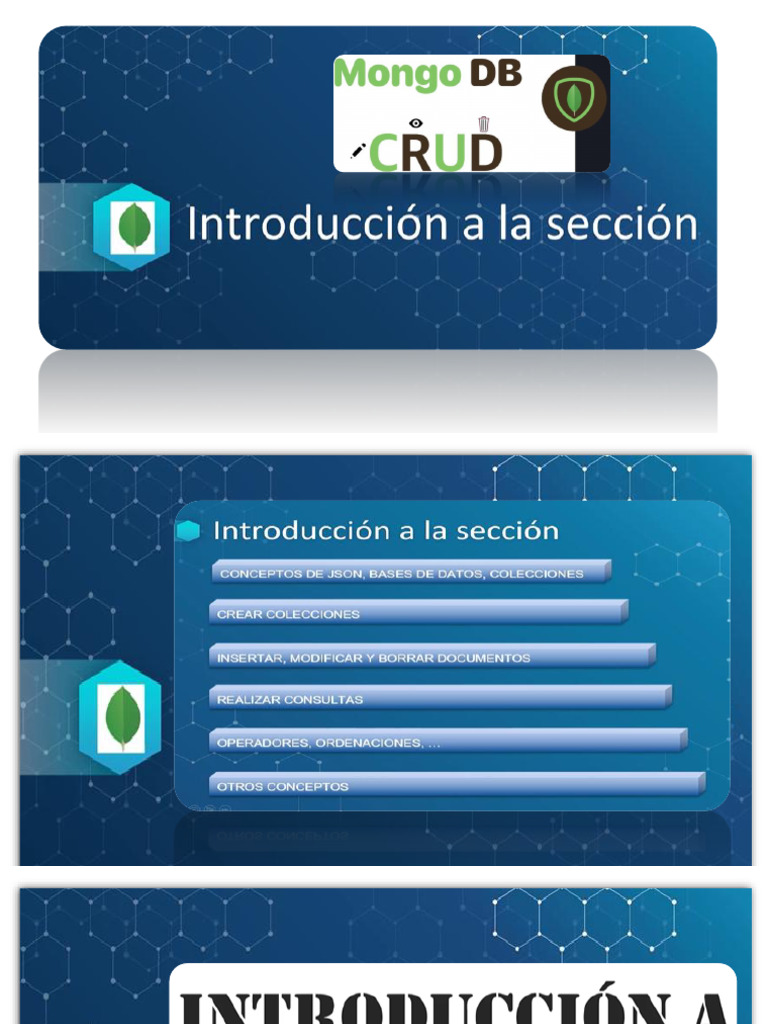 Mongo DB

CRUD

Introducción a la sección

Introducción a la sección

CONCEPTOS DE JSON, BASES DE DATOS, COLECCIONES

CREAR COLECCIONES

INSERTAR, MODIFICAR Y BORRAR DOCUMENTOS

REALIZAR CONSULTAS

OPERADORES, ORDENACIONES, ...

OTROS CONCEPTOS

INTRODUCCIÓN A